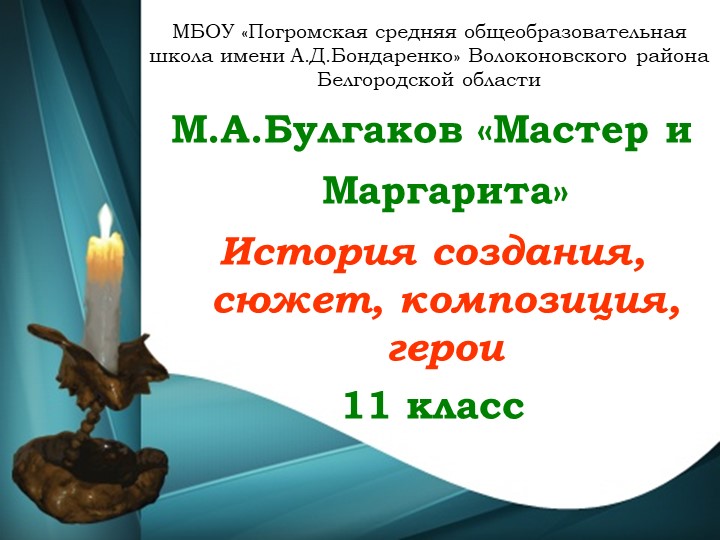 МБОУ «Погромская средняя общеобразовательная школа имени А.Д.Бондаренко» Волоконовского района Белгородской области

М.А.Булгаков «Мастер и Маргарита»

История создания, сюжет, композиция, герои

11 класс